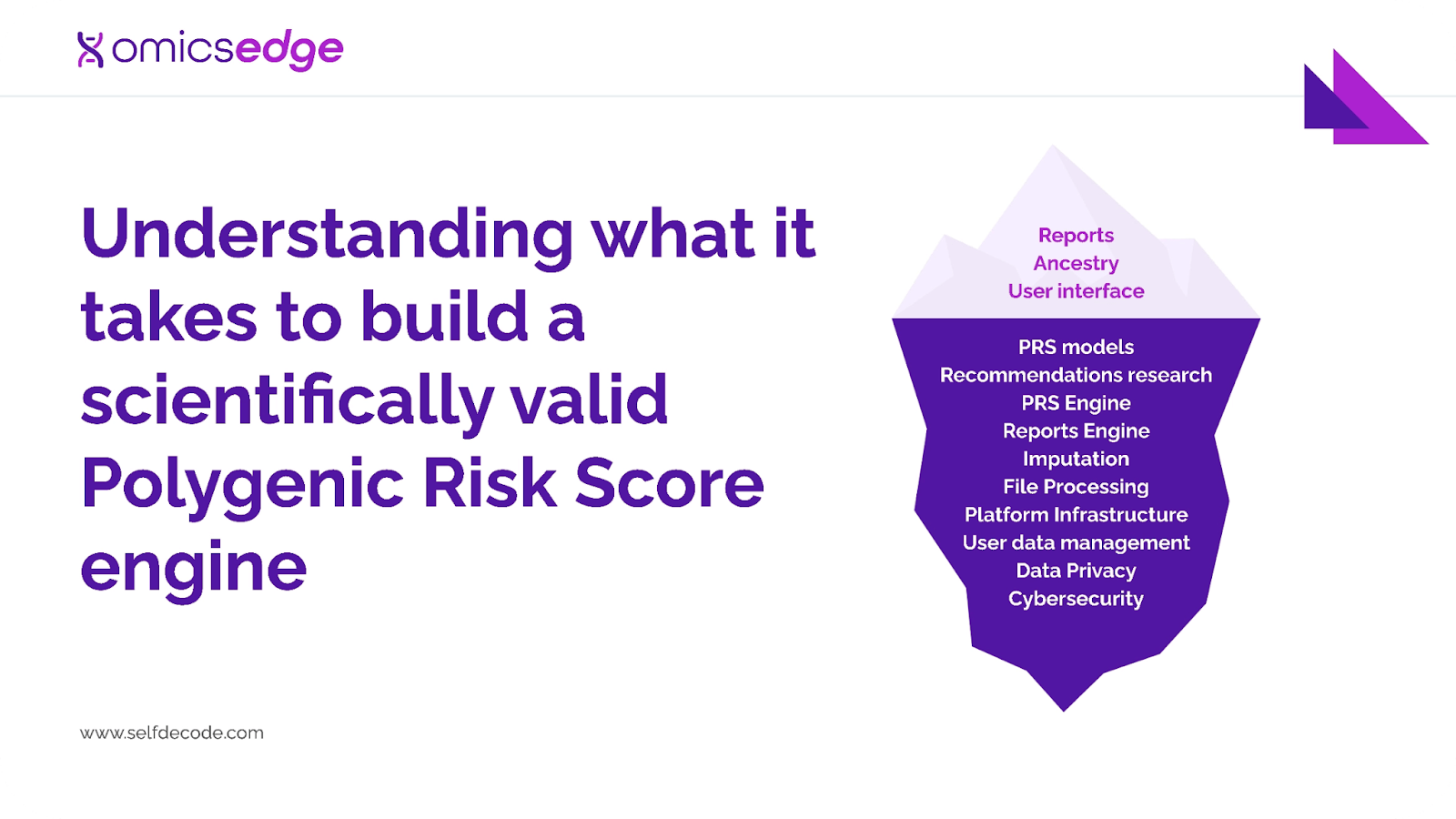 omicsedge

Understanding what it takes to build a scientifically valid Polygenic Risk Score engine

Reports
Ancestry
User interface

PRS models
Recommendations research
PRS Engine
Reports Engine
Imputation
File Processing
Platform Infrastructure
User data management
Data Privacy
Cybersecurity

www.selfdecode.com